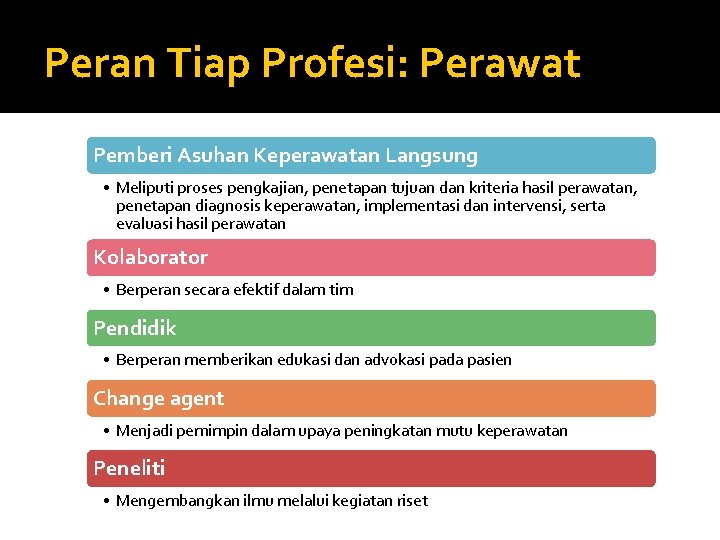 Peran Tiap Profesi: Perawat

Pemberi Asuhan Keperawatan Langsung

• Meliputi proses pengkajian, penetapan tujuan dan kriteria hasil perawatan, penetapan diagnosis keperawatan, implementasi dan intervensi, serta evaluasi hasil perawatan

Kolaborator

• Berperan secara efektif dalam tim

Pendidik

• Berperan memberikan edukasi dan advokasi pada pasien

Change agent

• Menjadi pemimpin dalam upaya peningkatan mutu keperawatan

Peneliti

• Mengembangkan ilmu melalui kegiatan riset